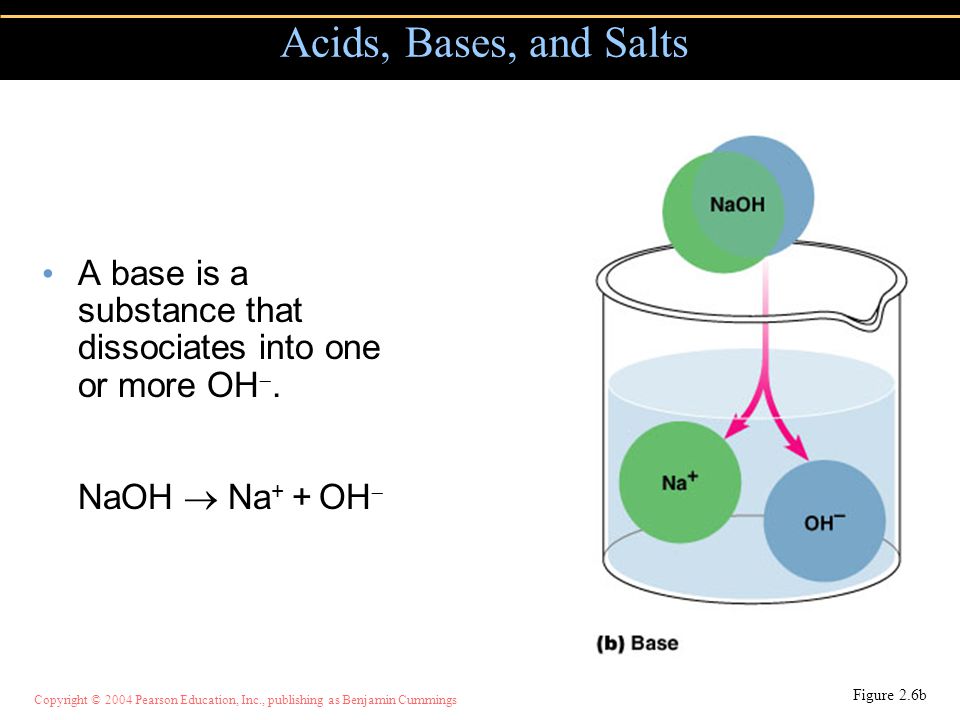 Acids, Bases, and Salts

• A base is a substance that dissociates into one or more $OH^-$.

$NaOH \rightarrow Na^+ + OH^-$

NaOH

$Na^+$

$OH^-$

(b) Base

Copyright © 2004 Pearson Education, Inc., publishing as Benjamin Cummings

Figure 2.6b